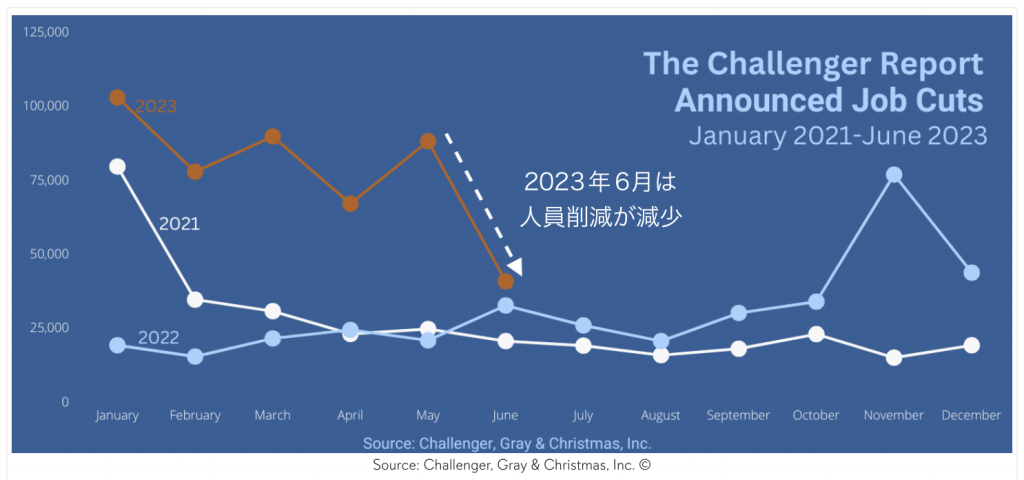 The Challenger Report
Announced Job Cuts
January 2021-June 2023

125,000
100,000
75,000
50,000
25,000
0

2023
2021
2022

2023年6月は
人員削減が減少

January February March April May June July August September October November December

Source: Challenger, Gray & Christmas, Inc.

Source: Challenger, Gray & Christmas, Inc. ©